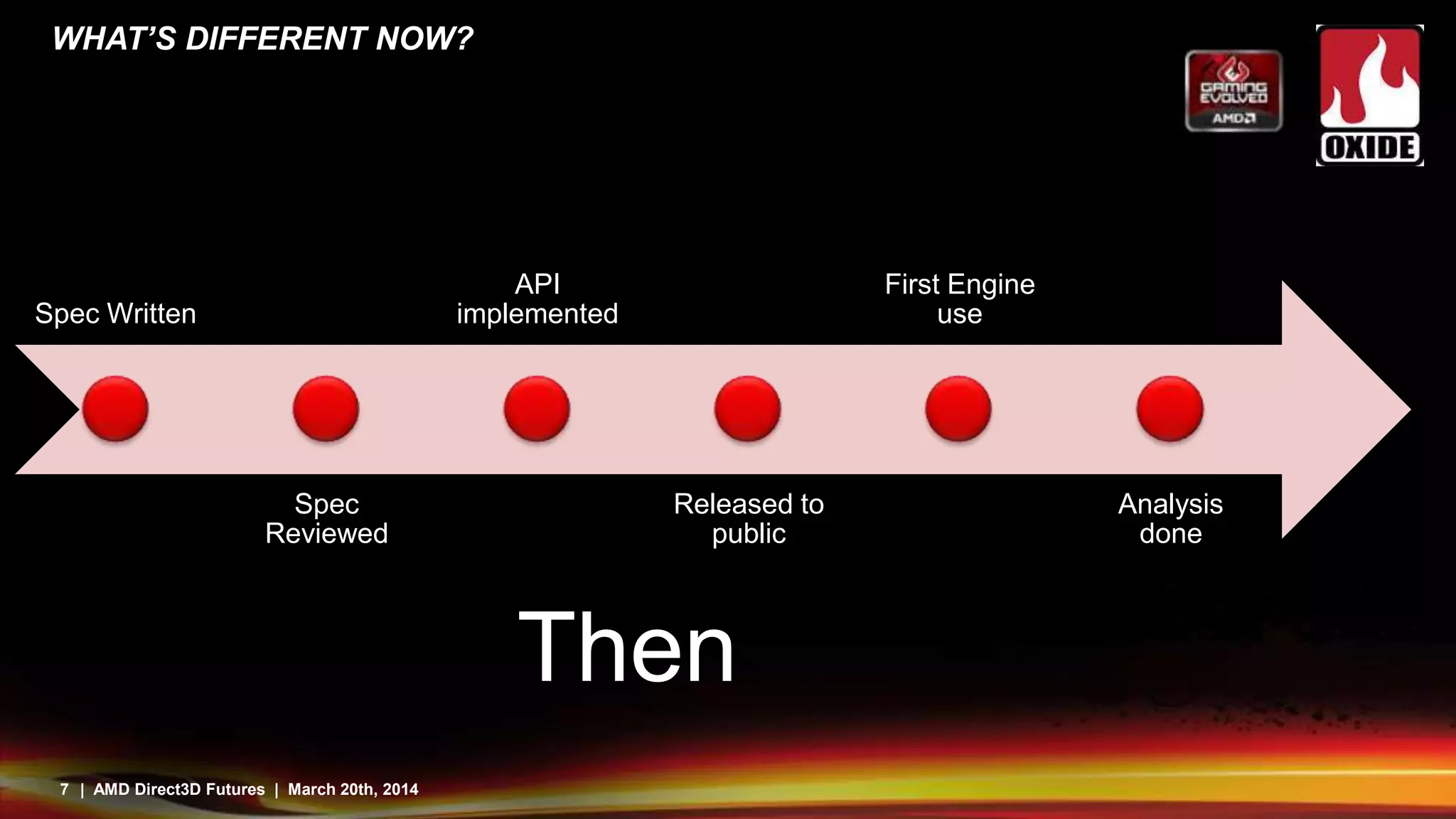 WHAT'S DIFFERENT NOW?

GAMING EVOLVED AMD

OXIDE

Spec Written

API implemented

First Engine use

Spec Reviewed

Released to public

Analysis done

Then

7 | AMD Direct3D Futures | March 20th, 2014